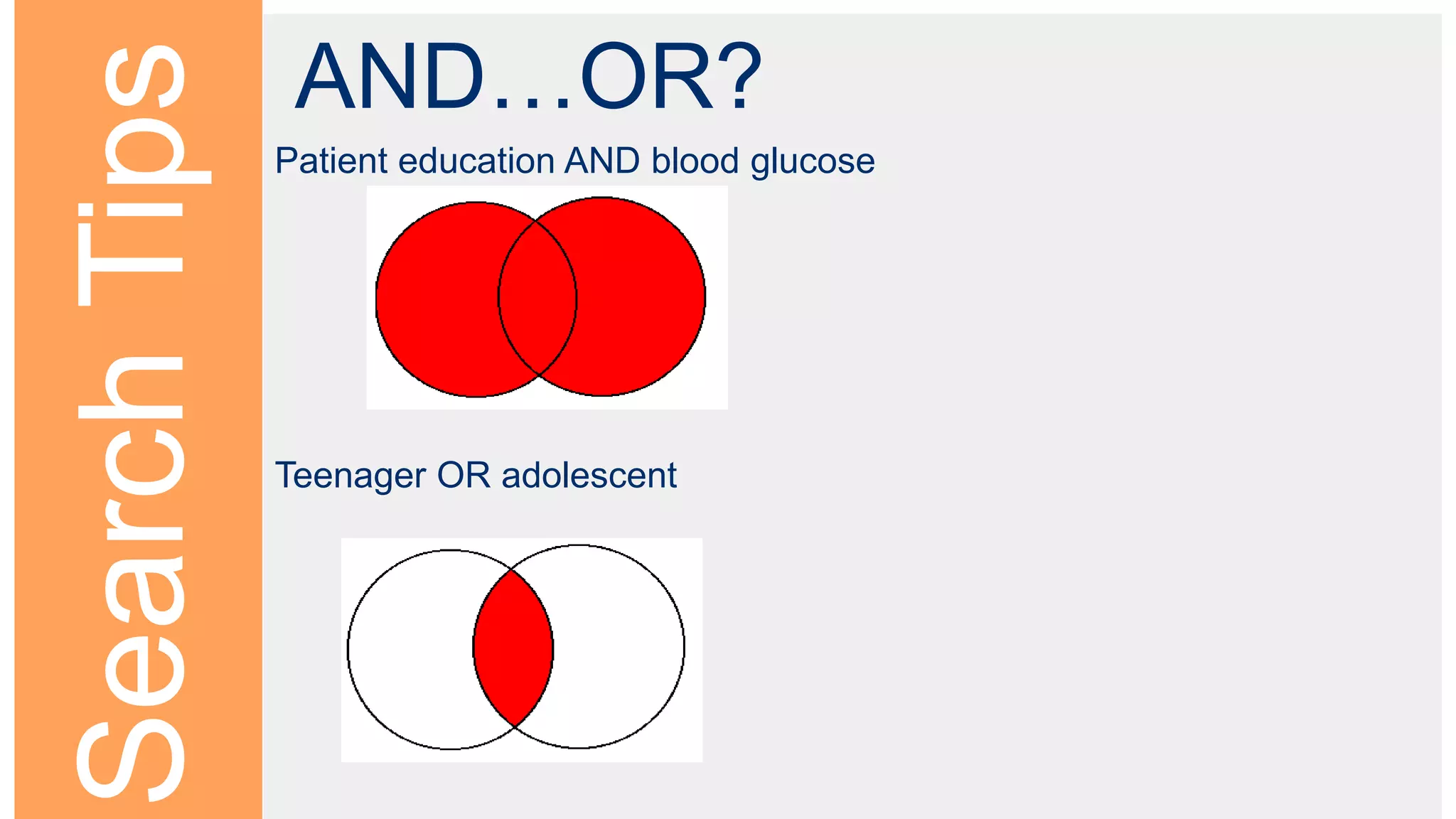 Search Tips

AND…OR?

Patient education AND blood glucose

Teenager OR adolescent